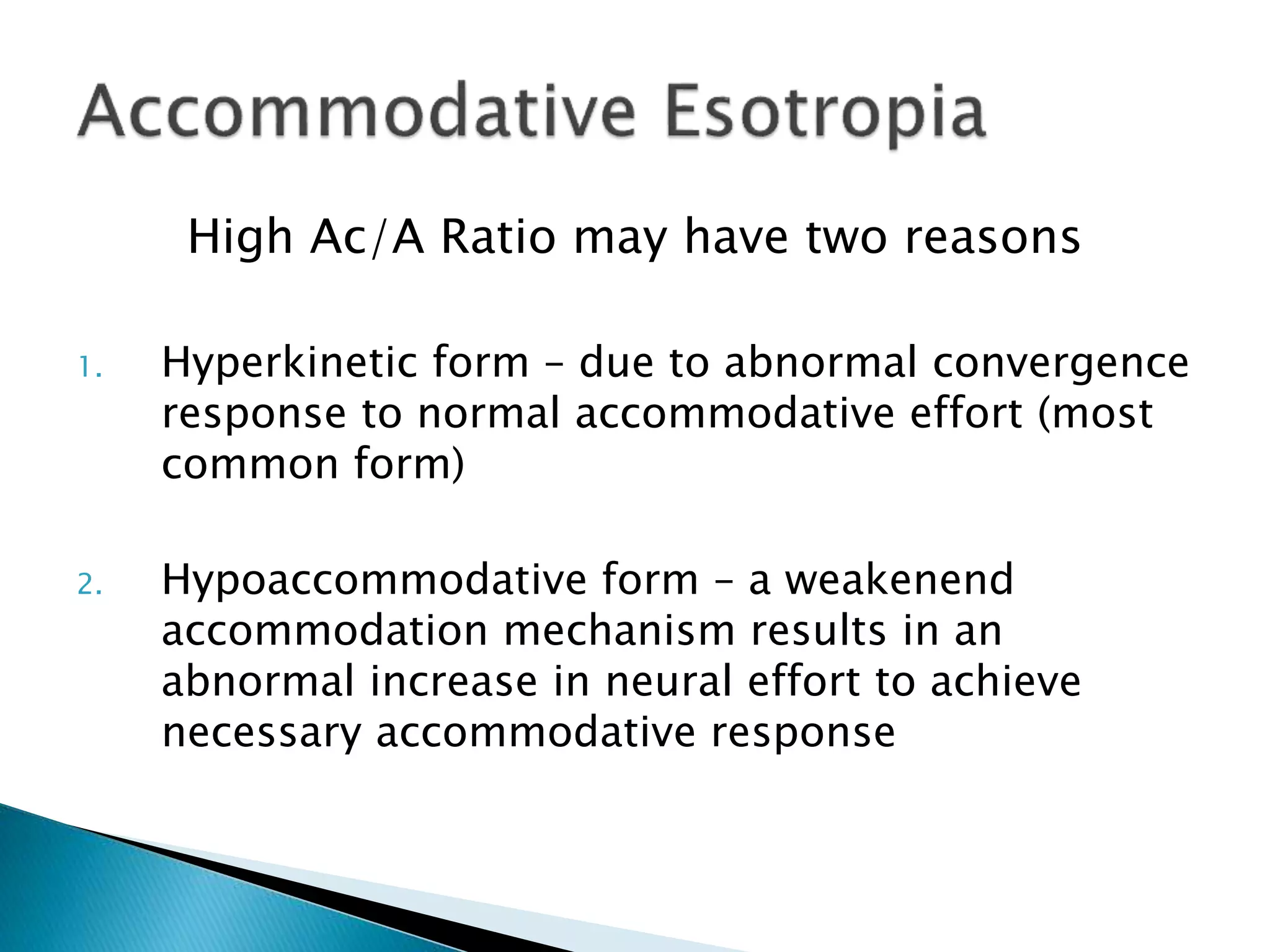 Accommodative Esotropia

High Ac/A Ratio may have two reasons

1. Hyperkinetic form – due to abnormal convergence response to normal accommodative effort (most common form)

2. Hypoaccommodative form – a weakenend accommodation mechanism results in an abnormal increase in neural effort to achieve necessary accommodative response